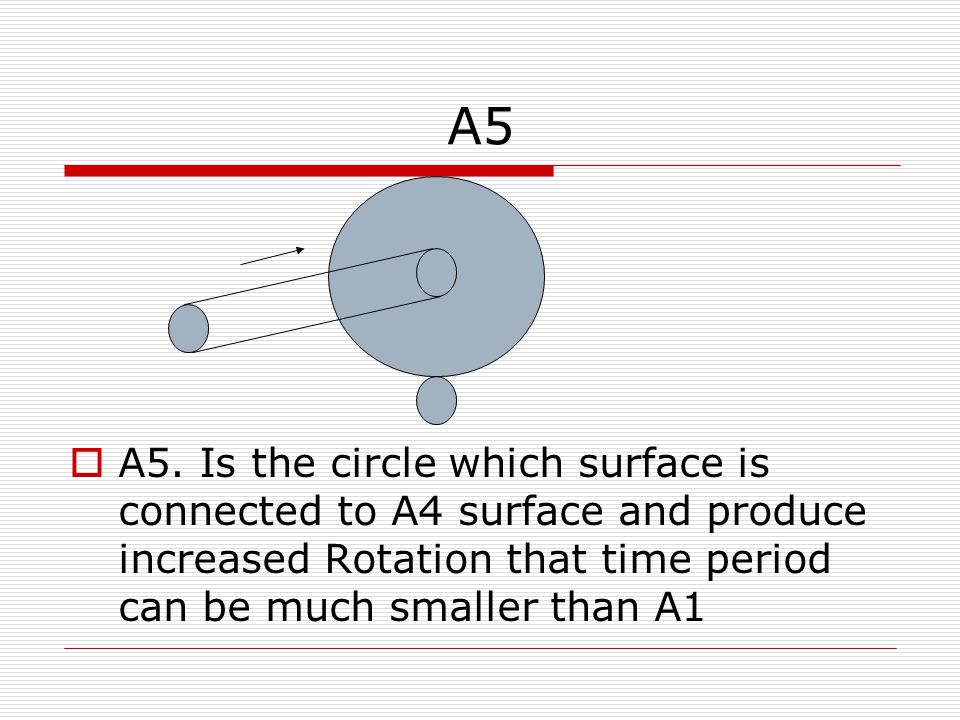 A5

A5. Is the circle which surface is connected to A4 surface and produce increased Rotation that time period can be much smaller than A1